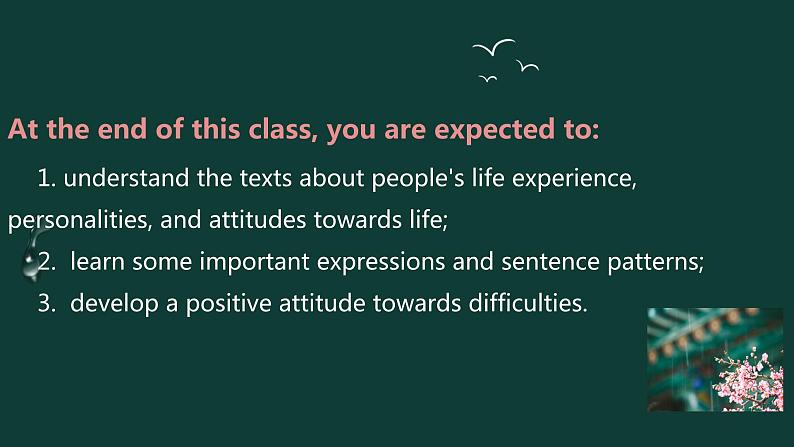 At the end of this class, you are expected to:

1. understand the texts about people's life experience, personalities, and attitudes towards life;

2. learn some important expressions and sentence patterns;

3. develop a positive attitude towards difficulties.